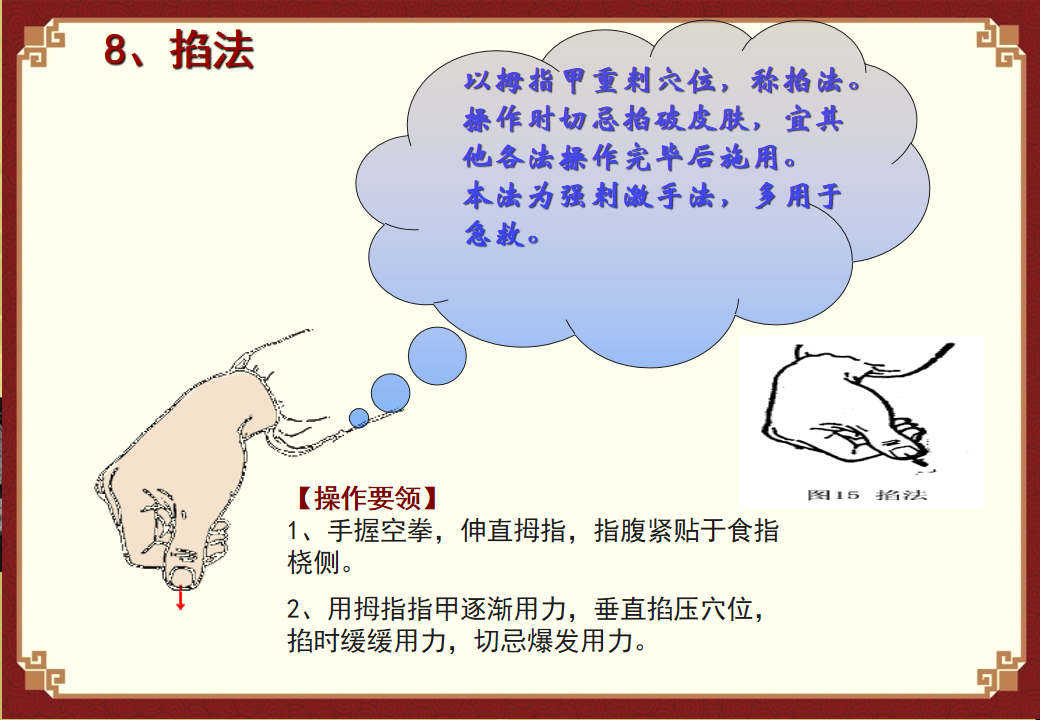 8、掐法

以拇指甲重刺穴位，称掐法。操作时切忌掐破皮肤，宜其他各法操作完毕后施用。
本法为强刺激手法，多用于急救。

图15 掐法

【操作要领】
1、手握空拳，伸直拇指，指腹紧贴于食指桡侧。

2、用拇指指甲逐渐用力，垂直掐压穴位，掐时缓缓用力，切忌爆发用力。